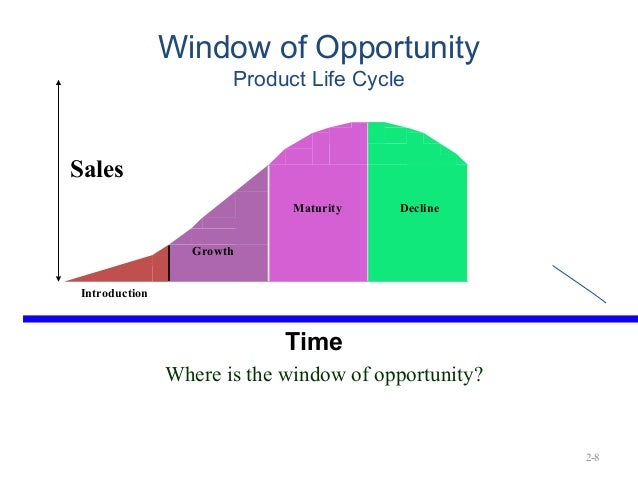 Window of Opportunity
Product Life Cycle

Sales

Maturity

Decline

Growth

Introduction

Time

Where is the window of opportunity?

2-8